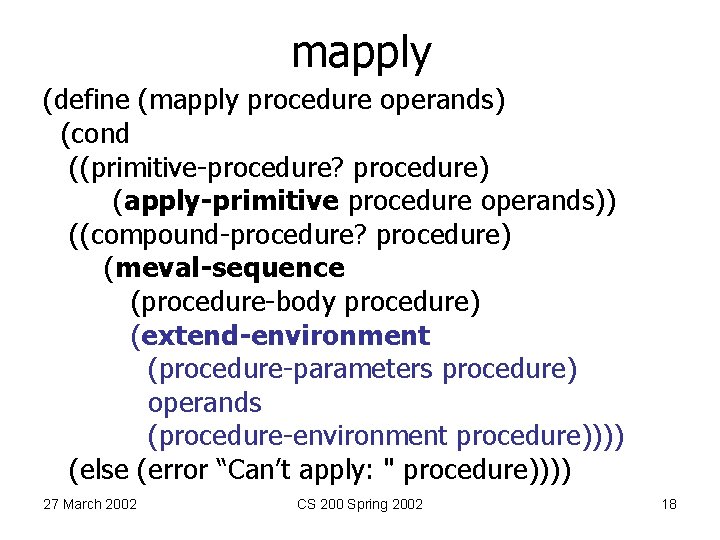 mapply

(define (mapply procedure operands)
(cond
((primitive-procedure? procedure)
(apply-primitive procedure operands))
((compound-procedure? procedure)
(meval-sequence
(procedure-body procedure)
(extend-environment
(procedure-parameters procedure)
operands
(procedure-environment procedure))))
(else (error “Can’t apply: " procedure))))

27 March 2002

CS 200 Spring 2002

18